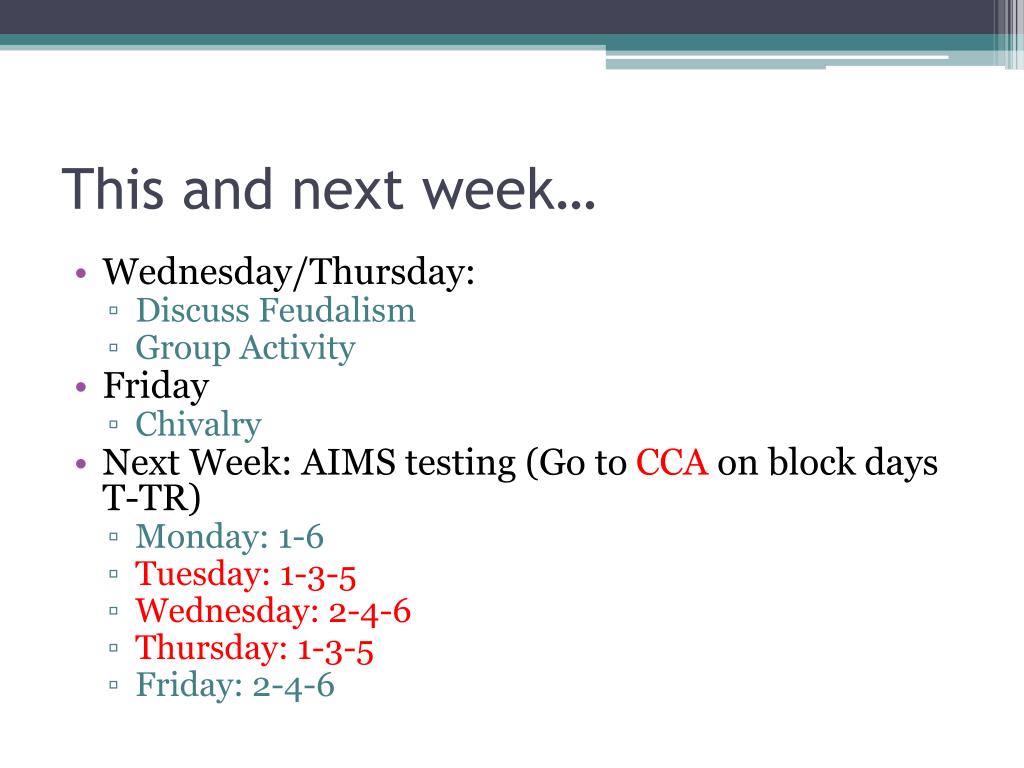 This and next week…

• Wednesday/Thursday:
  ▫ Discuss Feudalism
  ▫ Group Activity
• Friday
  ▫ Chivalry
• Next Week: AIMS testing (Go to CCA on block days T-TR)
  ▫ Monday: 1-6
  ▫ Tuesday: 1-3-5
  ▫ Wednesday: 2-4-6
  ▫ Thursday: 1-3-5
  ▫ Friday: 2-4-6